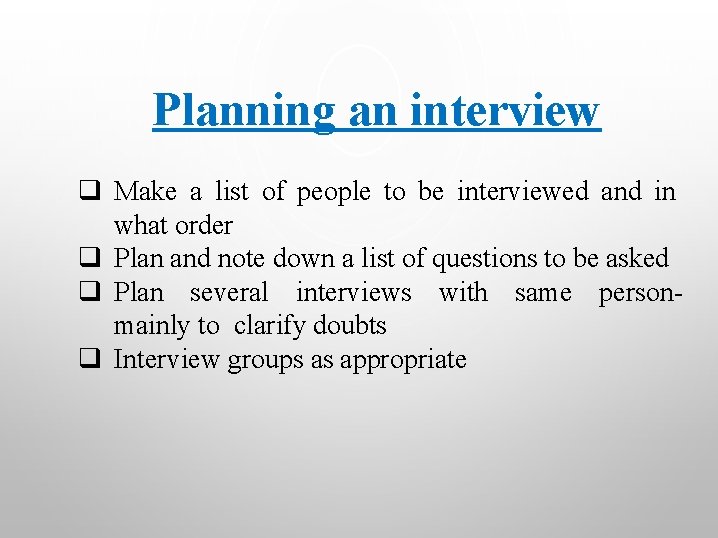 Planning an interview

❑ Make a list of people to be interviewed and in what order
❑ Plan and note down a list of questions to be asked
❑ Plan several interviews with same person- mainly to clarify doubts
❑ Interview groups as appropriate